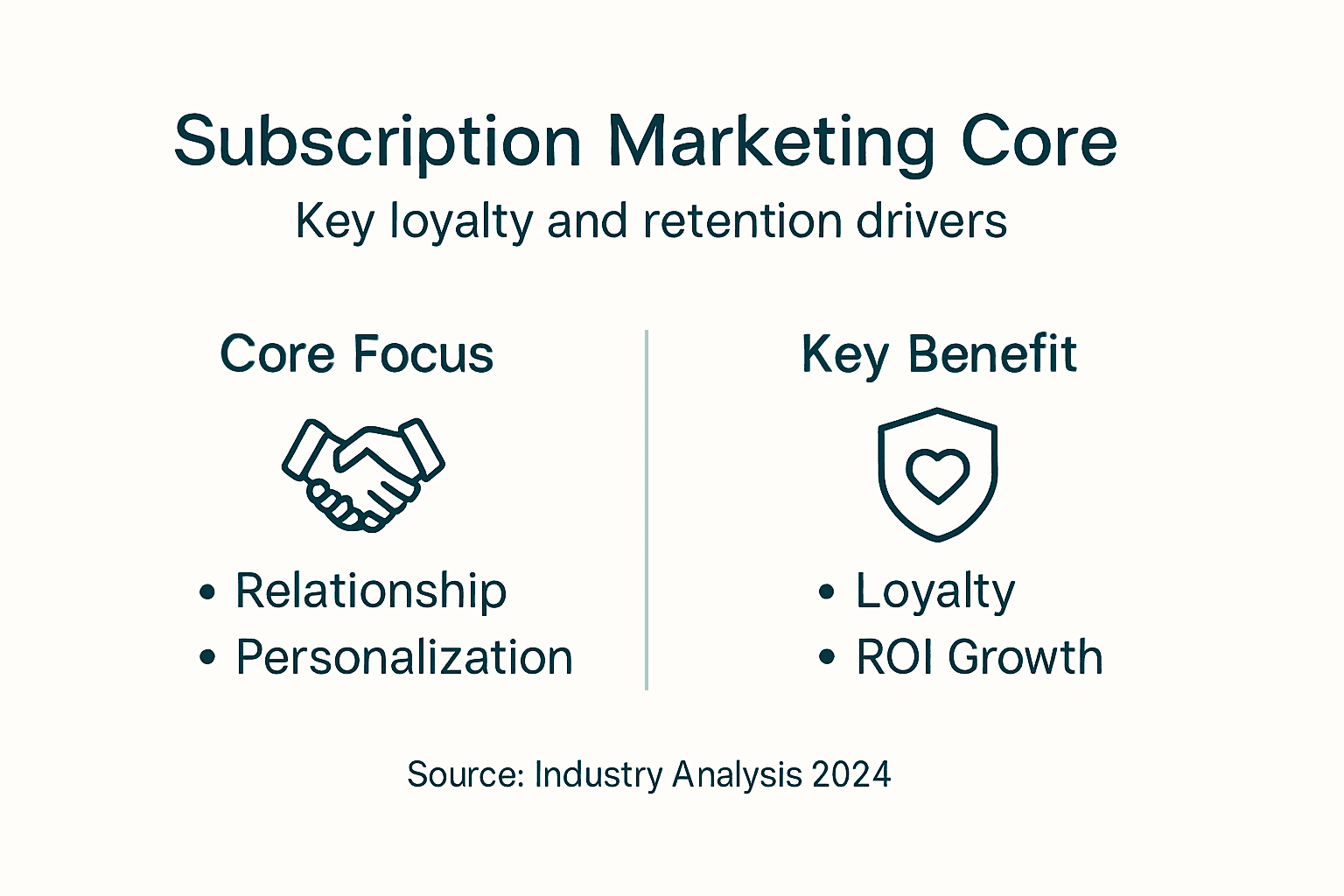 Subscription Marketing Core
Key loyalty and retention drivers

Core Focus

• Relationship
• Personalization

Key Benefit

• Loyalty
• ROI Growth

Source: Industry Analysis 2024